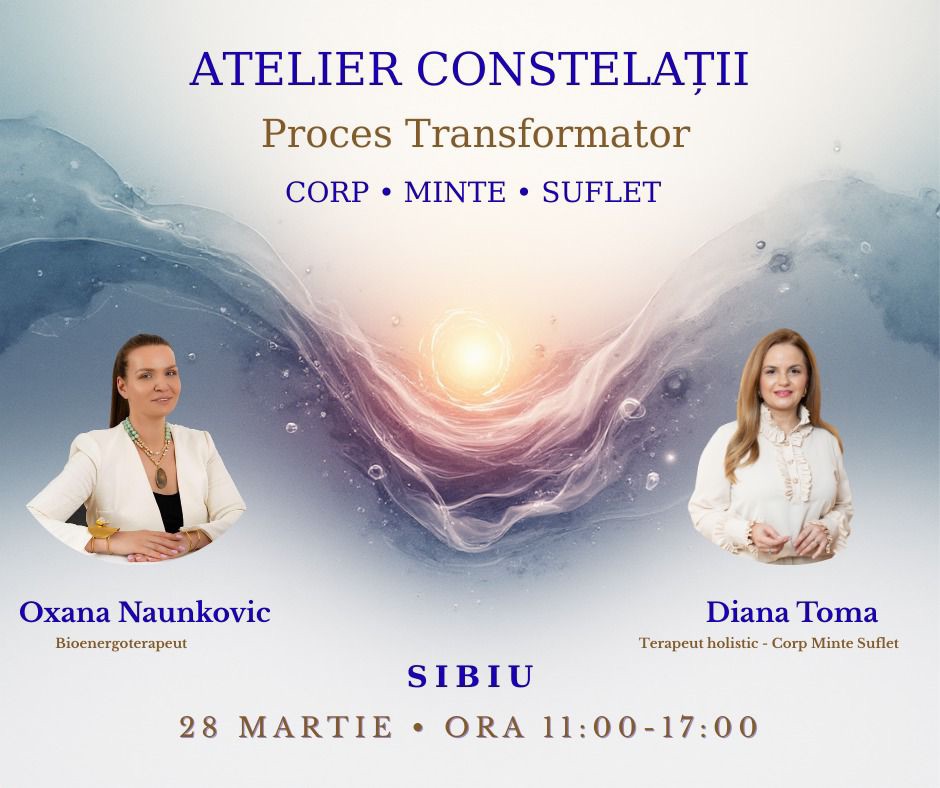 ATELIER CONSTELAȚII

Proces Transformator

CORP • MINTE • SUFLET

Oxana Naunkovic
Bioenergoterapeut

Diana Toma
Terapeut holistic - Corp Minte Suflet

SIBIU

28 MARTIE • ORA 11:00-17:00